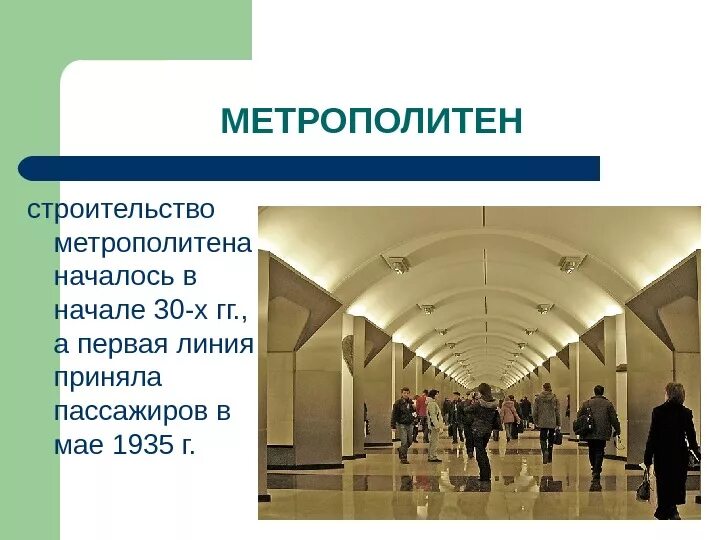 МЕТРОПОЛИТЕН

строительство метрополитена началось в начале 30-х гг., а первая линия приняла пассажиров в мае 1935 г.